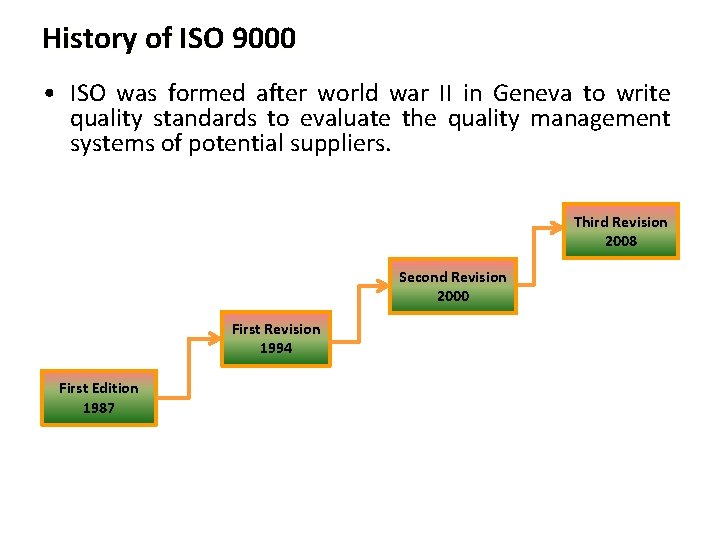 History of ISO 9000

• ISO was formed after world war II in Geneva to write quality standards to evaluate the quality management systems of potential suppliers.

First Edition
1987

First Revision
1994

Second Revision
2000

Third Revision
2008